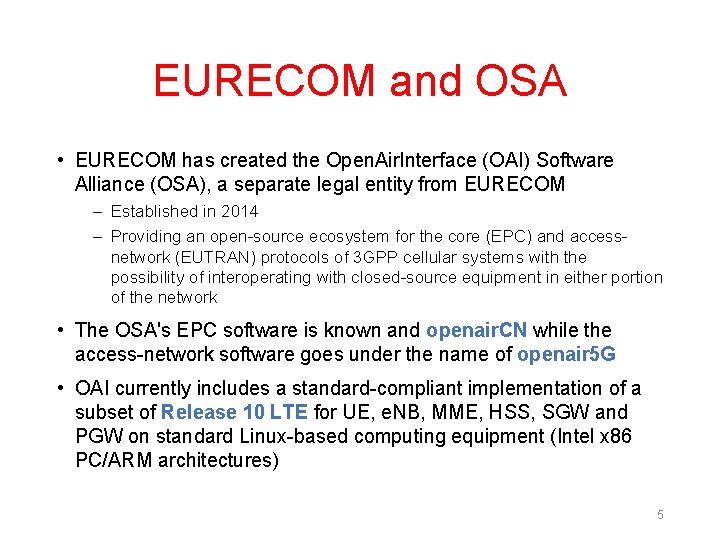 EURECOM and OSA

• EURECOM has created the OpenAirInterface (OAI) Software Alliance (OSA), a separate legal entity from EURECOM

– Established in 2014

– Providing an open-source ecosystem for the core (EPC) and access-network (EUTRAN) protocols of 3GPP cellular systems with the possibility of interoperating with closed-source equipment in either portion of the network

• The OSA's EPC software is known and openairCN while the access-network software goes under the name of openair5G

• OAI currently includes a standard-compliant implementation of a subset of Release 10 LTE for UE, eNB, MME, HSS, SGW and PGW on standard Linux-based computing equipment (Intel x86 PC/ARM architectures)

5